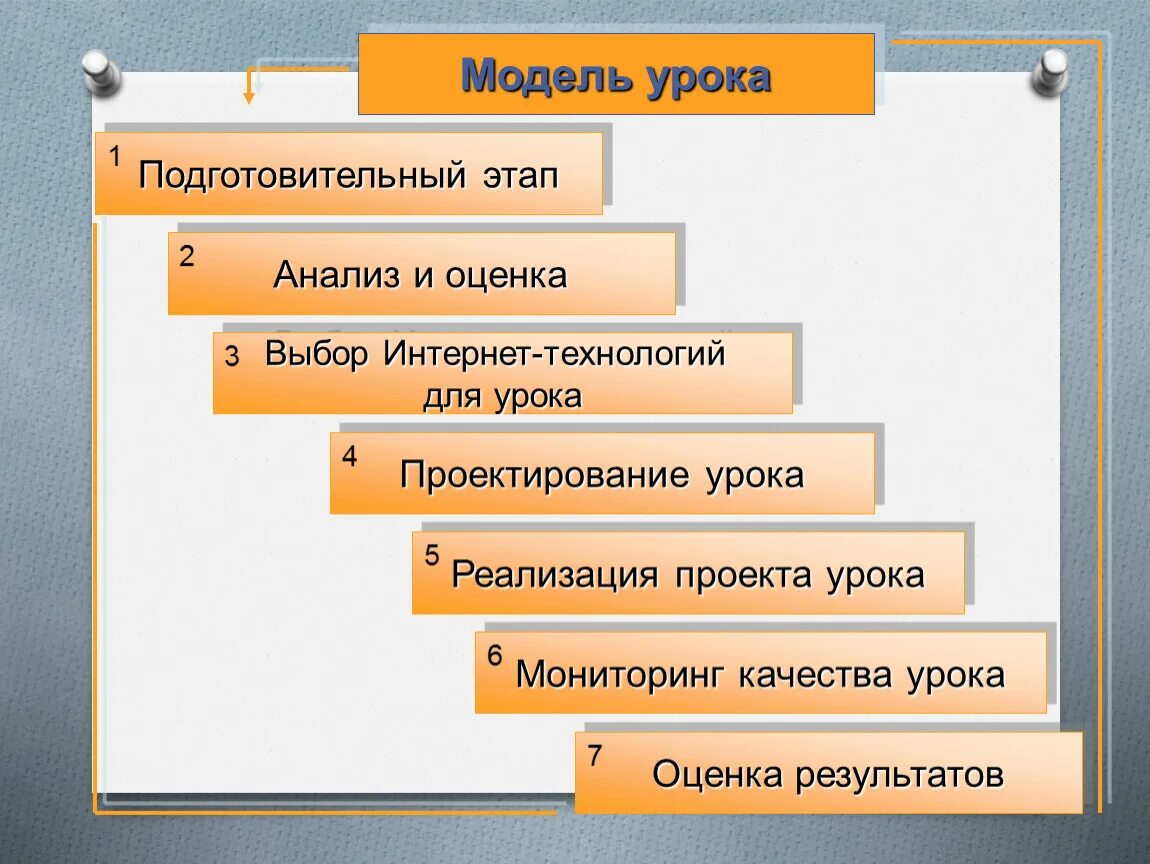 Модель урока

1 Подготовительный этап

2 Анализ и оценка

3 Выбор Интернет-технологий для урока

4 Проектирование урока

5 Реализация проекта урока

6 Мониторинг качества урока

7 Оценка результатов